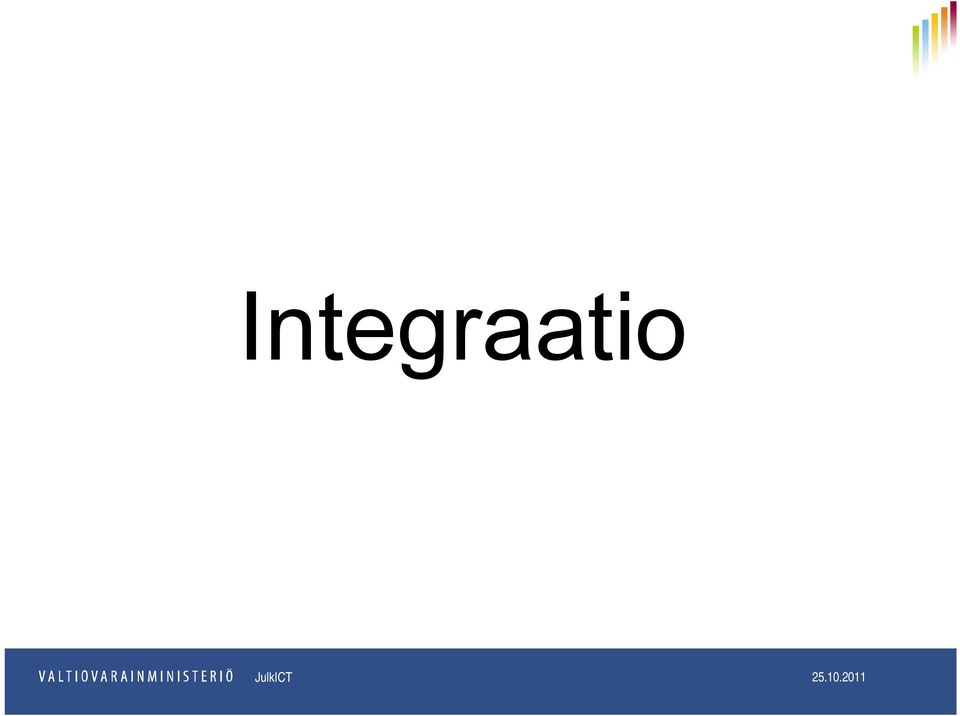 Integraatio

VALTIOVARAINMINISTERIÖ JulkICT

25.10.2011